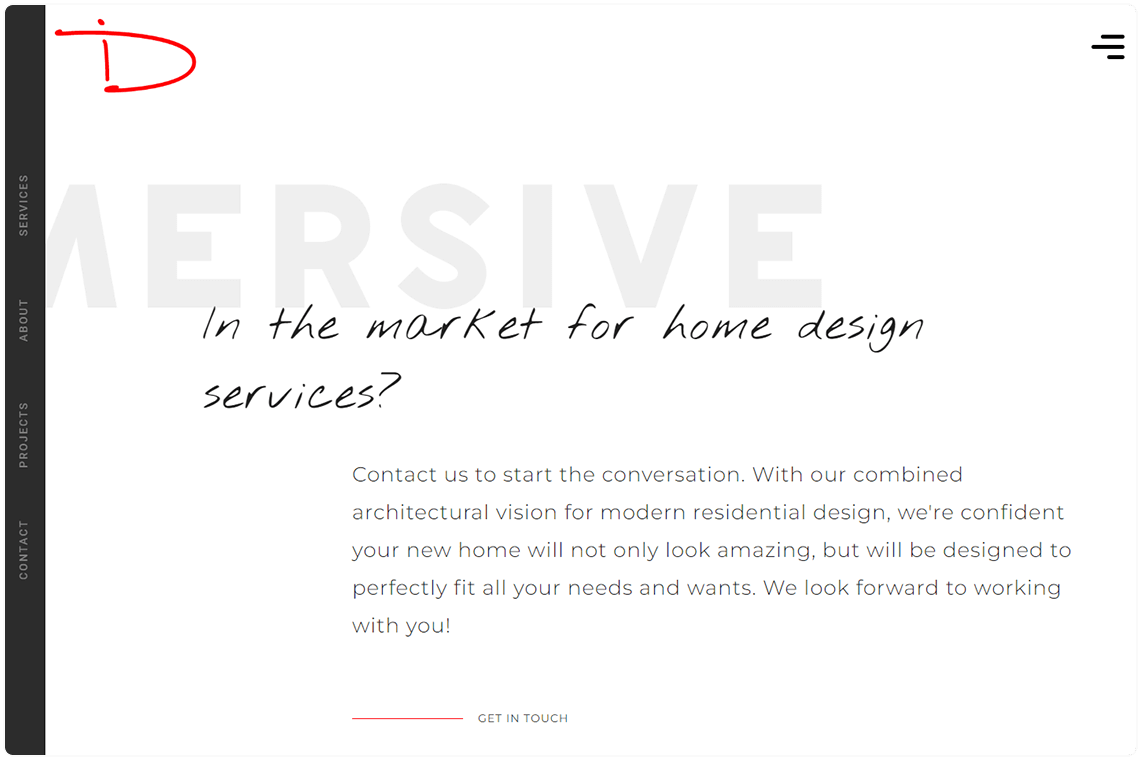 D

SERVICES

ABOUT

PROJECTS

CONTACT

MERSIVE

In the market for home design services?

Contact us to start the conversation. With our combined architectural vision for modern residential design, we're confident your new home will not only look amazing, but will be designed to perfectly fit all your needs and wants. We look forward to working with you!

GET IN TOUCH